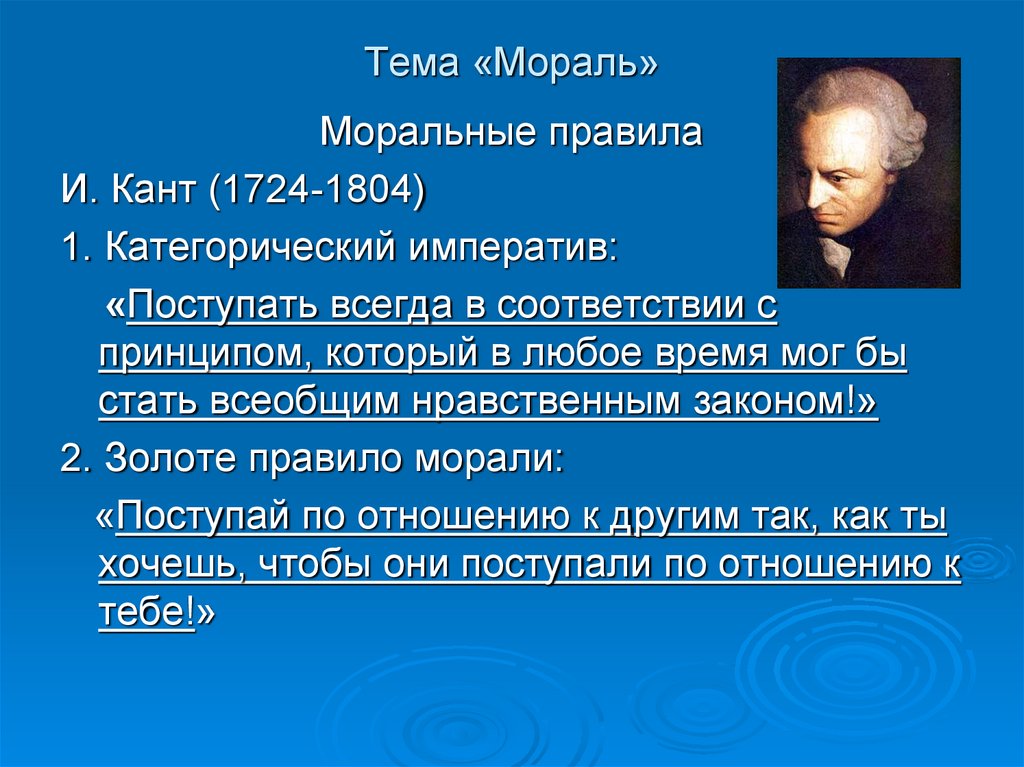 Тема «Мораль»

Моральные правила

И. Кант (1724-1804)

1. Категорический императив:

«Поступать всегда в соответствии с принципом, который в любое время мог бы стать всеобщим нравственным законом!»

2. Золоте правило морали:

«Поступай по отношению к другим так, как ты хочешь, чтобы они поступали по отношению к тебе!»